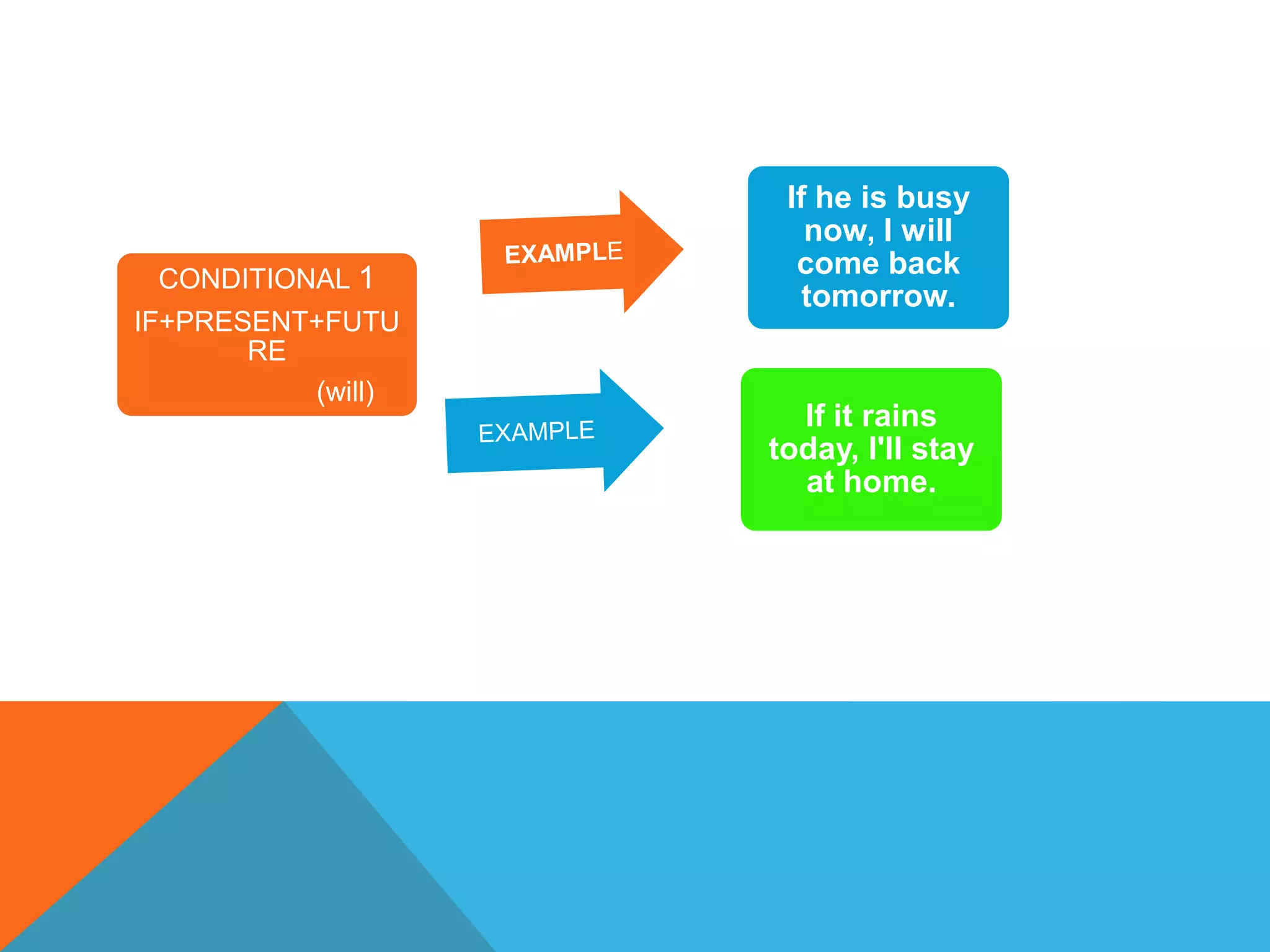 CONDITIONAL 1

IF+PRESENT+FUTURE

(will)

EXAMPLE

If he is busy now, I will come back tomorrow.

EXAMPLE

If it rains today, I'll stay at home.